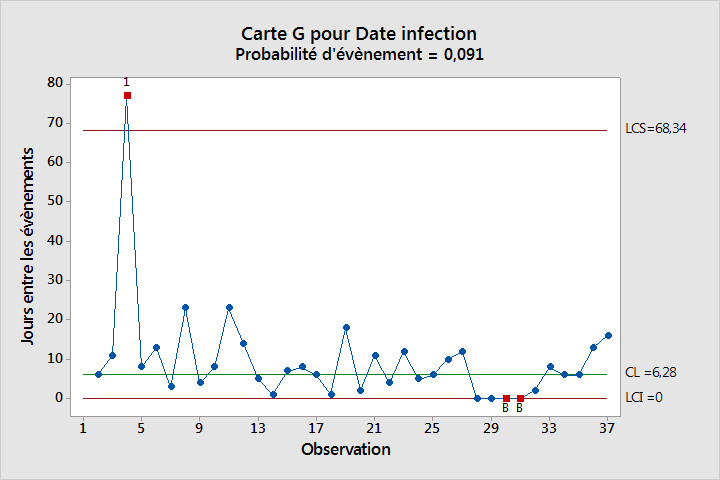 Carte G pour Date infection
Probabilité d'évènement = 0,091

Jours entre les évènements

80
70
60
50
40
30
20
10
0

1

B B

LCS=68,34
CL =6,28
LCI =0

1 5 9 13 17 21 25 29 33 37

Observation